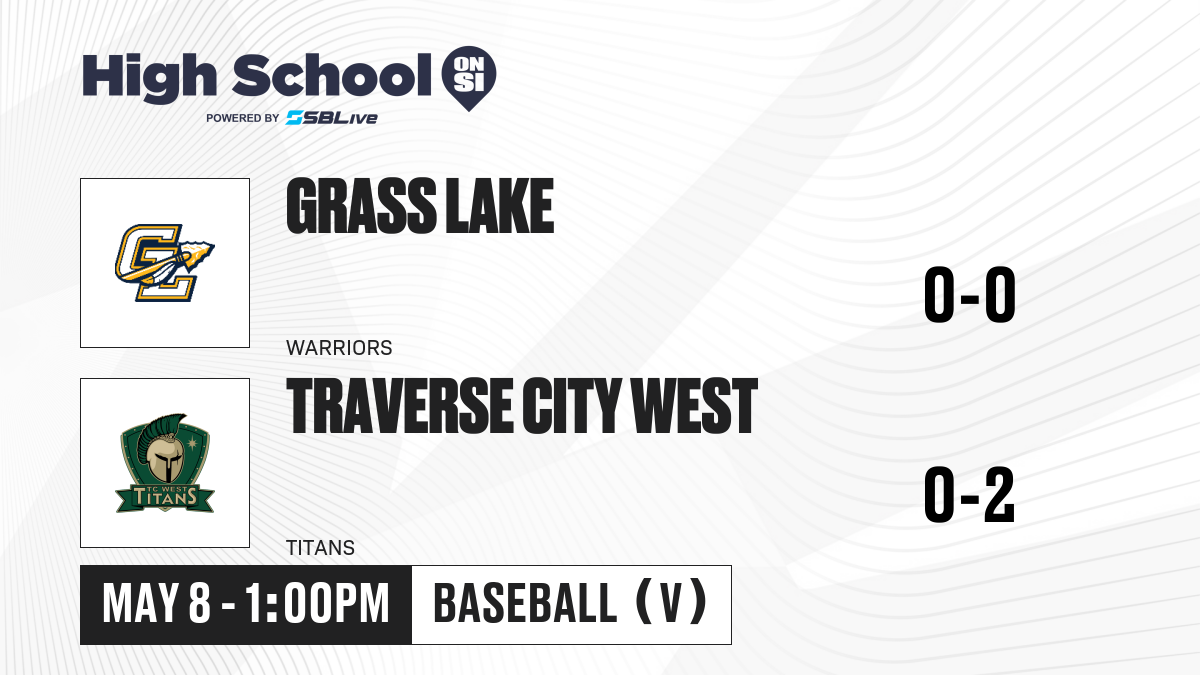 High School ON SI
POWERED BY SBLive

GL

GRASS LAKE

0-0

WARRIORS

TC WEST TITANS

TRAVERSE CITY WEST

0-2

TITANS

MAY 8 - 1:00PM

BASEBALL (V)